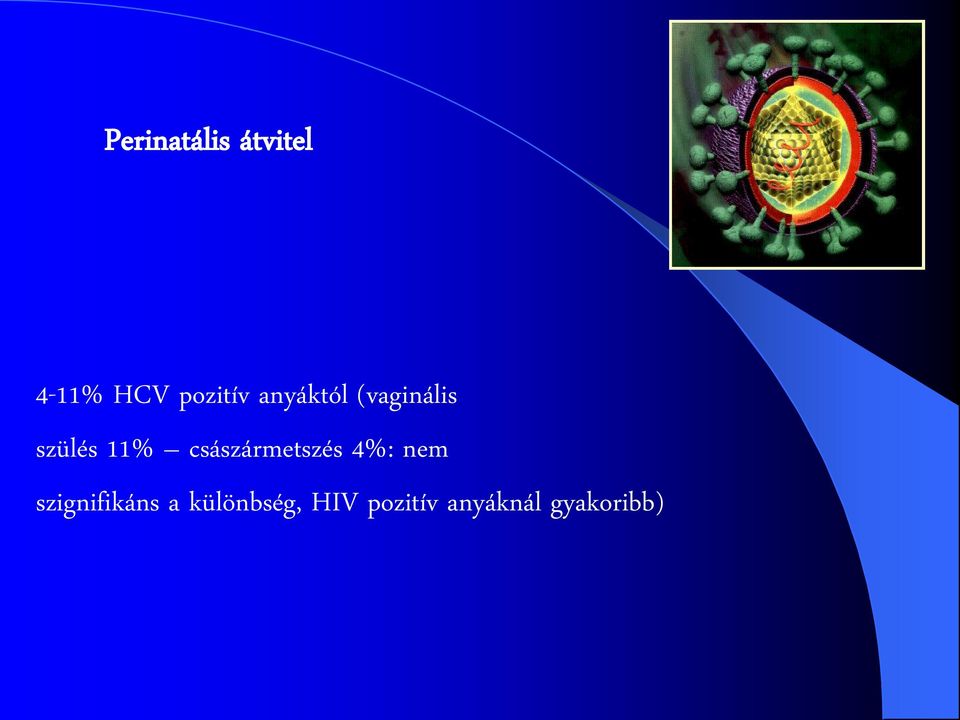 Perinatális átvitel

4-11% HCV pozitív anyáktól (vaginális szülés 11% – császármetszés 4%: nem szignifikáns a különbség, HIV pozitív anyáknál gyakoribb)